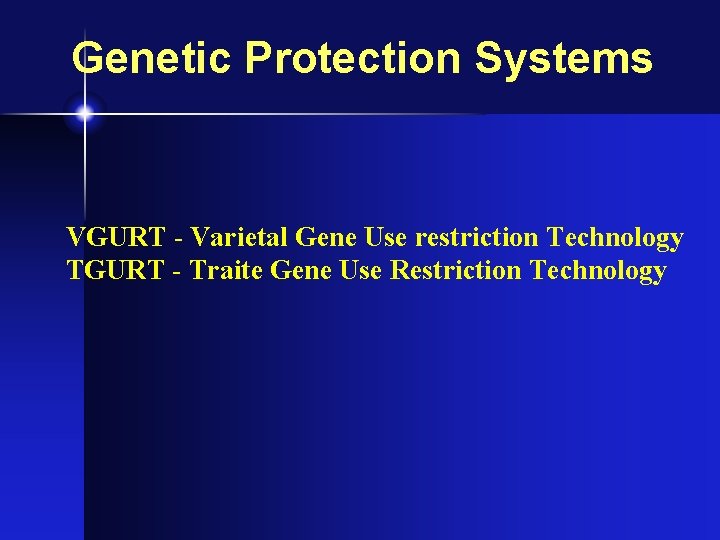 Genetic Protection Systems

VGURT - Varietal Gene Use restriction Technology
TGURT - Traite Gene Use Restriction Technology